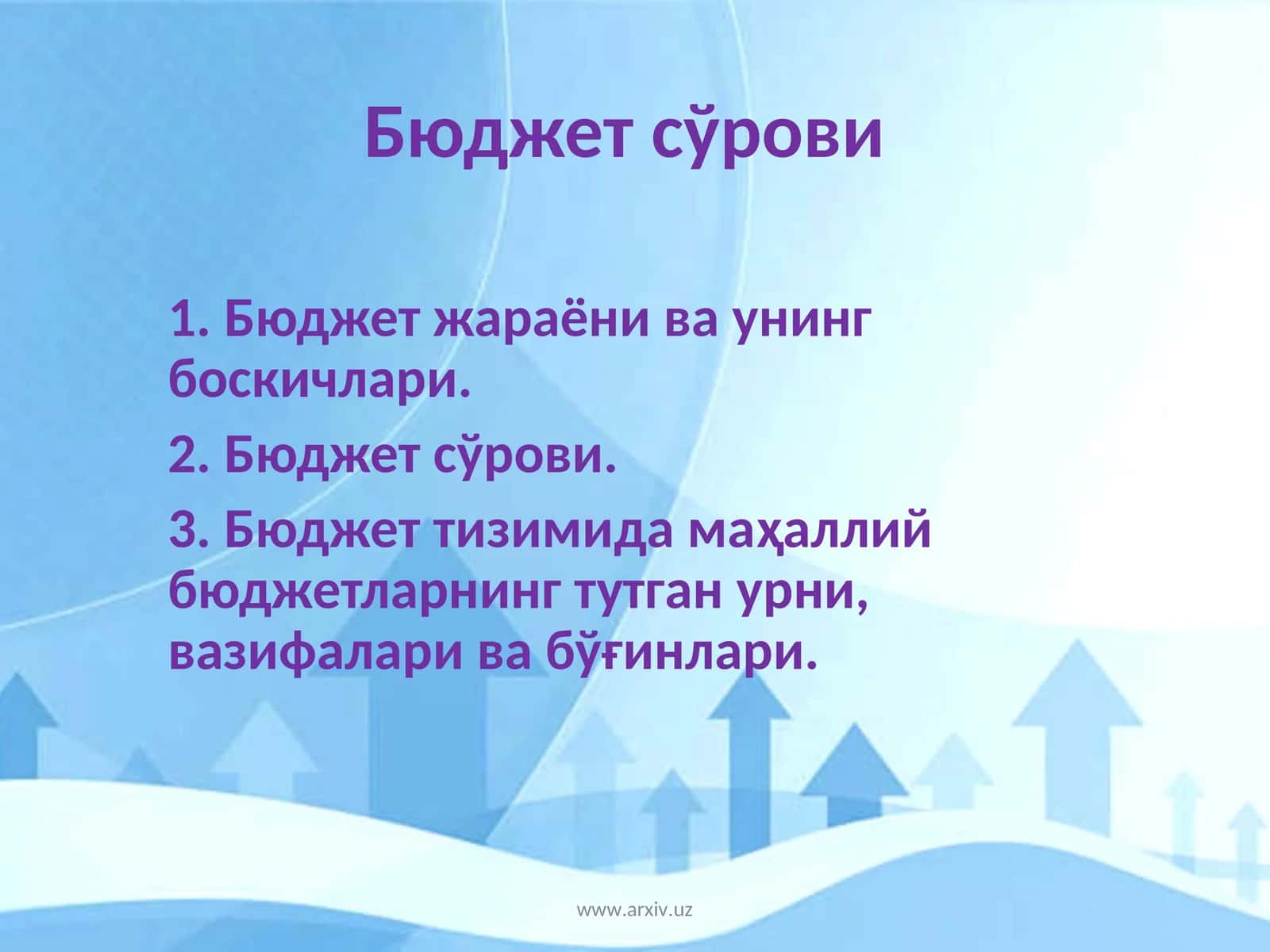 Бюджет сўрови

1. Бюджет жараёни ва унинг боскичлари.

2. Бюджет сўрови.

3. Бюджет тизимида маҳаллий бюджетларнинг тутган урни, вазифалари ва бўғинлари.

www.arxiv.uz